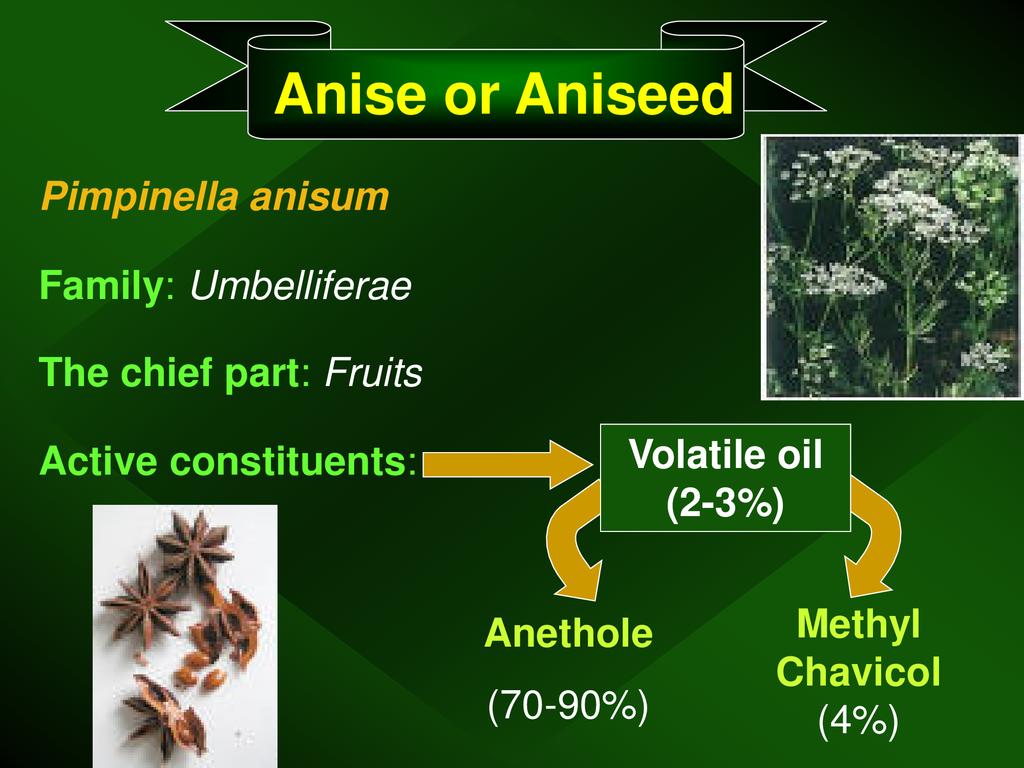 Anise or Aniseed

Pimpinella anisum

Family: Umbelliferae

The chief part: Fruits

Active constituents:

Volatile oil (2-3%)

Anethole

(70-90%)

Methyl Chavicol

(4%)